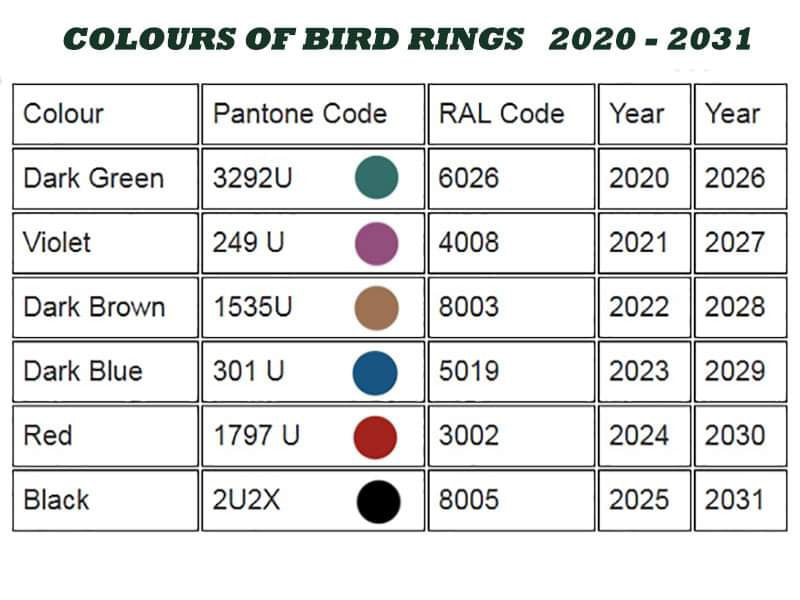 COLOURS OF BIRD RINGS 2020 - 2031

| Colour | Pantone Code | RAL Code | Year | Year |
|---|---|---|---|---|
| Dark Green | 3292U | 6026 | 2020 | 2026 |
| Violet | 249 U | 4008 | 2021 | 2027 |
| Dark Brown | 1535U | 8003 | 2022 | 2028 |
| Dark Blue | 301 U | 5019 | 2023 | 2029 |
| Red | 1797 U | 3002 | 2024 | 2030 |
| Black | 2U2X | 8005 | 2025 | 2031 |